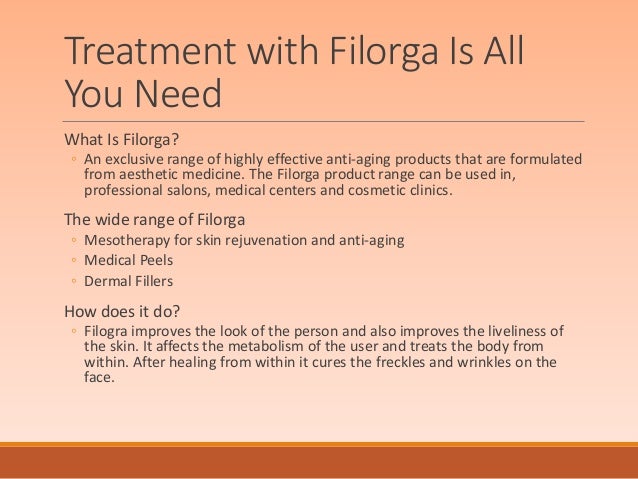 Treatment with Filorga Is All You Need

What Is Filorga?

◦ An exclusive range of highly effective anti-aging products that are formulated from aesthetic medicine. The Filorga product range can be used in, professional salons, medical centers and cosmetic clinics.

The wide range of Filorga

◦ Mesotherapy for skin rejuvenation and anti-aging

◦ Medical Peels

◦ Dermal Fillers

How does it do?

◦ Filogra improves the look of the person and also improves the liveliness of the skin. It affects the metabolism of the user and treats the body from within. After healing from within it cures the freckles and wrinkles on the face.